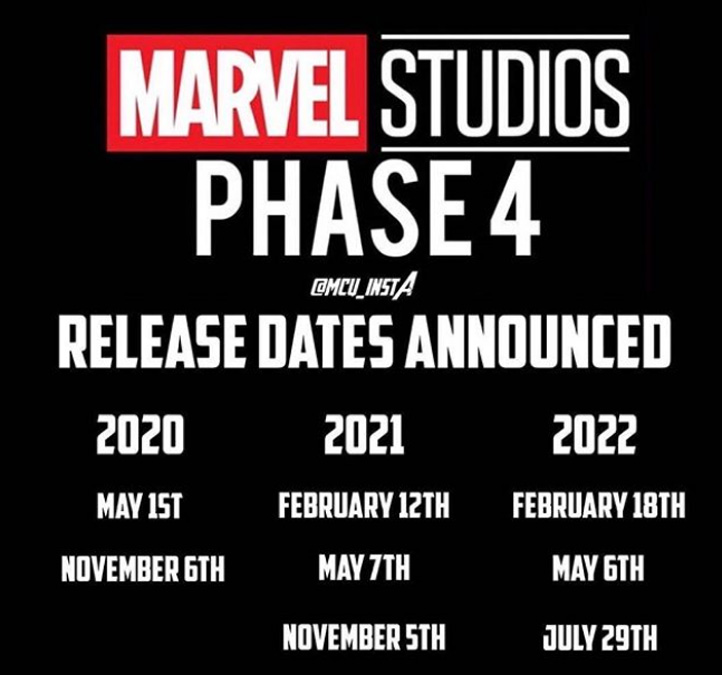 MARVEL STUDIOS
PHASE 4

@MCU_INSTA

RELEASE DATES ANNOUNCED

2020
MAY 1ST
NOVEMBER 6TH

2021
FEBRUARY 12TH
MAY 7TH
NOVEMBER 5TH

2022
FEBRUARY 18TH
MAY 6TH
JULY 29TH